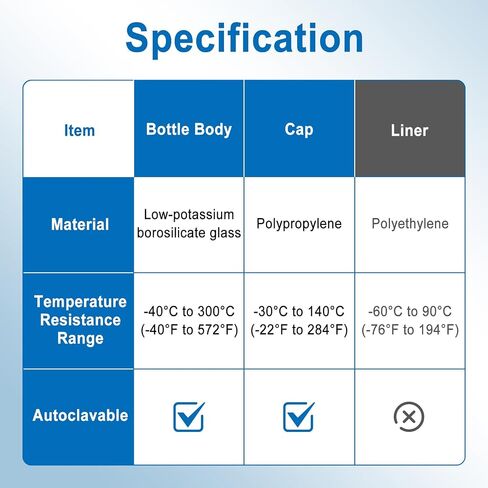 Specification

| Item | Bottle Body | Cap | Liner |
|---|---|---|---|
| Material | Low-potassium borosilicate glass | Polypropylene | Polyethylene |
| Temperature Resistance Range | -40°C to 300°C (-40°F to 572°F) | -30°C to 140°C (-22°F to 284°F) | -60°C to 90°C (-76°F to 194°F) |
| Autoclavable | ☑ | ☑ | ⊗ |